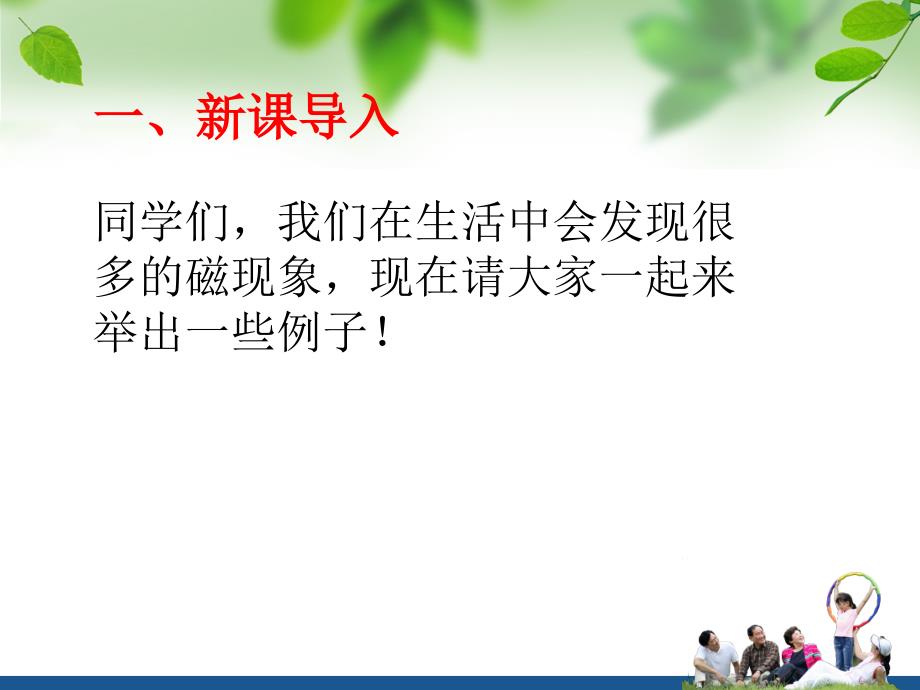 一、新课导入

同学们，我们在生活中会发现很多的磁现象，现在请大家一起来举出一些例子！